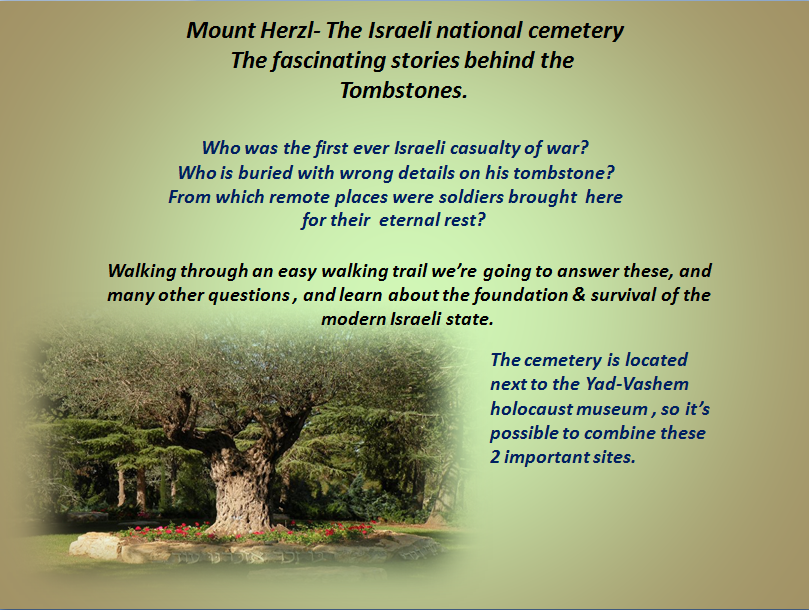 Mount Herzl- The Israeli national cemetery
The fascinating stories behind the Tombstones.

Who was the first ever Israeli casualty of war?
Who is buried with wrong details on his tombstone?
From which remote places were soldiers brought here for their eternal rest?

Walking through an easy walking trail we're going to answer these, and many other questions , and learn about the foundation & survival of the modern Israeli state.

The cemetery is located next to the Yad-Vashem holocaust museum , so it's possible to combine these 2 important sites.